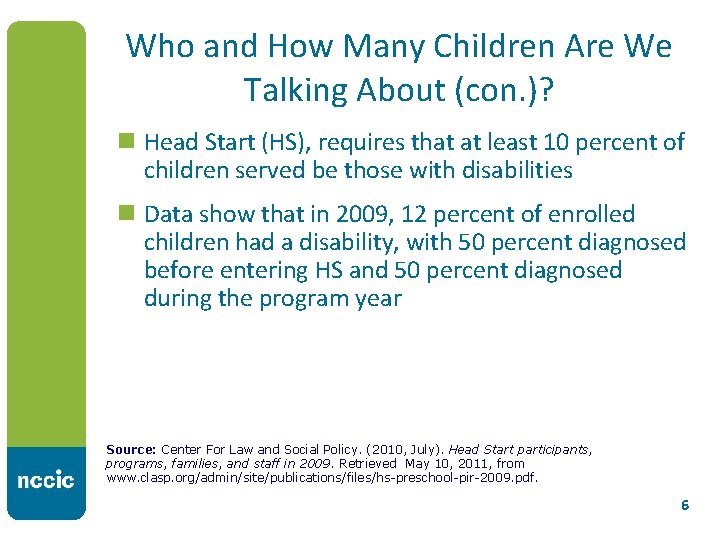 Who and How Many Children Are We Talking About (con.)?

Head Start (HS), requires that at least 10 percent of children served be those with disabilities

Data show that in 2009, 12 percent of enrolled children had a disability, with 50 percent diagnosed before entering HS and 50 percent diagnosed during the program year

Source: Center For Law and Social Policy. (2010, July). Head Start participants, programs, families, and staff in 2009. Retrieved May 10, 2011, from www.clasp.org/admin/site/publications/files/hs-preschool-pir-2009.pdf.

nccic

6